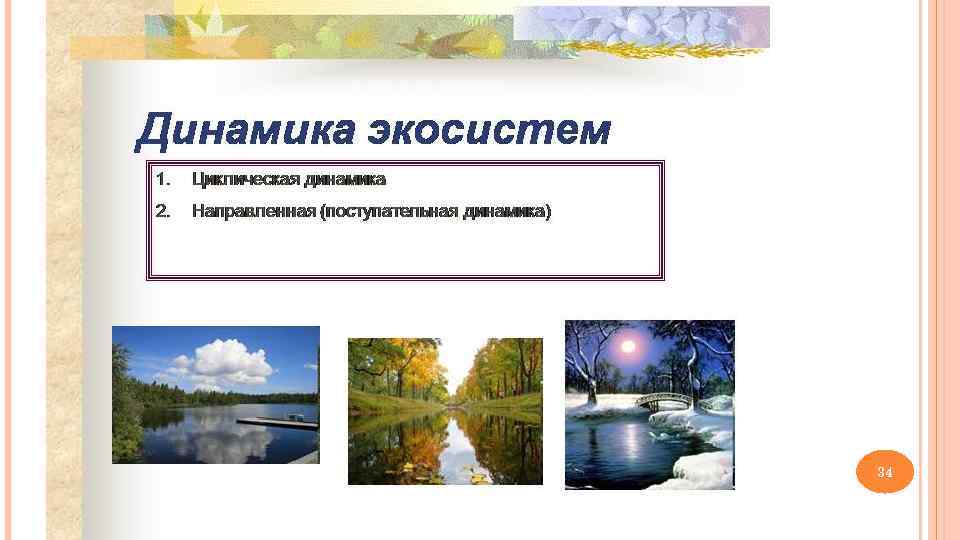 Динамика экосистем

1. Циклическая динамика
2. Направленная (поступательная динамика)

34